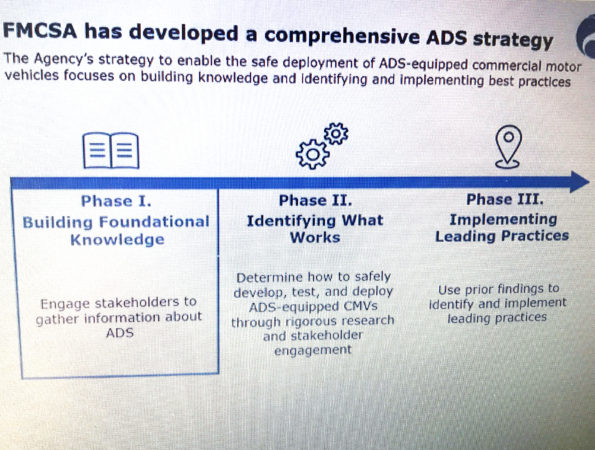 FMCSA has developed a comprehensive ADS strategy

The Agency's strategy to enable the safe deployment of ADS-equipped commercial motor vehicles focuses on building knowledge and identifying and implementing best practices

Phase I.
Building Foundational Knowledge

Engage stakeholders to gather information about ADS

Phase II.
Identifying What Works

Determine how to safely develop, test, and deploy ADS-equipped CMVs through rigorous research and stakeholder engagement

Phase III.
Implementing Leading Practices

Use prior findings to identify and implement leading practices